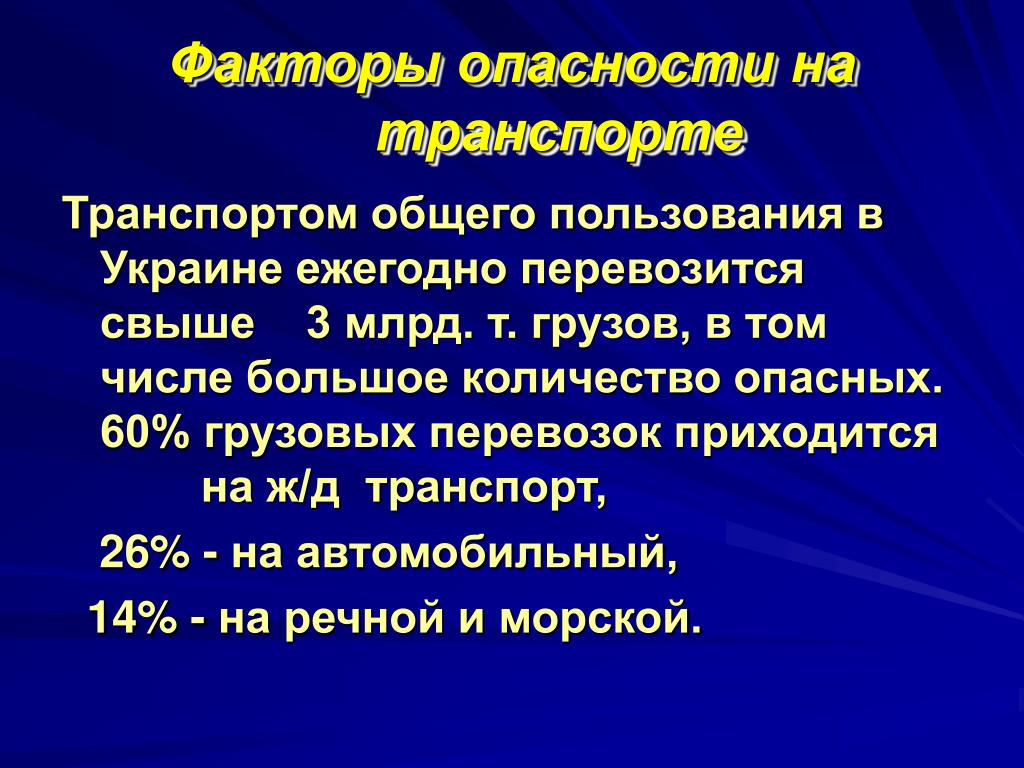 Факторы опасности на транспорте

Транспортом общего пользования в Украине ежегодно перевозится свыше 3 млрд. т. грузов, в том числе большое количество опасных. 60% грузовых перевозок приходится на ж/д транспорт,

26% - на автомобильный,

14% - на речной и морской.